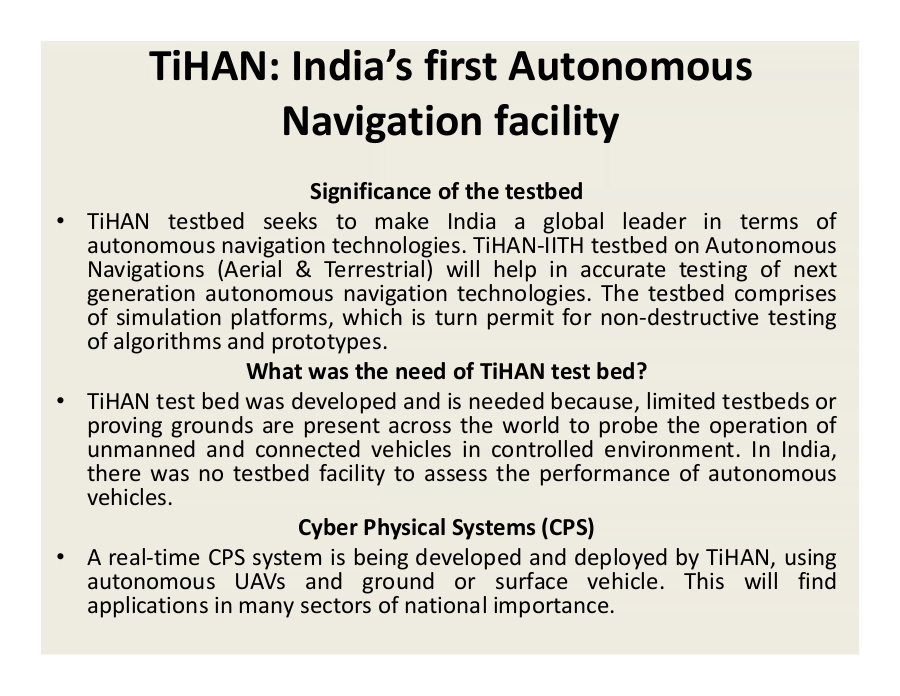 TiHAN: India's first Autonomous Navigation facility

Significance of the testbed

• TiHAN testbed seeks to make India a global leader in terms of autonomous navigation technologies. TiHAN-IITH testbed on Autonomous Navigations (Aerial & Terrestrial) will help in accurate testing of next generation autonomous navigation technologies. The testbed comprises of simulation platforms, which is turn permit for non-destructive testing of algorithms and prototypes.

What was the need of TiHAN test bed?

• TiHAN test bed was developed and is needed because, limited testbeds or proving grounds are present across the world to probe the operation of unmanned and connected vehicles in controlled environment. In India, there was no testbed facility to assess the performance of autonomous vehicles.

Cyber Physical Systems (CPS)

• A real-time CPS system is being developed and deployed by TiHAN, using autonomous UAVs and ground or surface vehicle. This will find applications in many sectors of national importance.